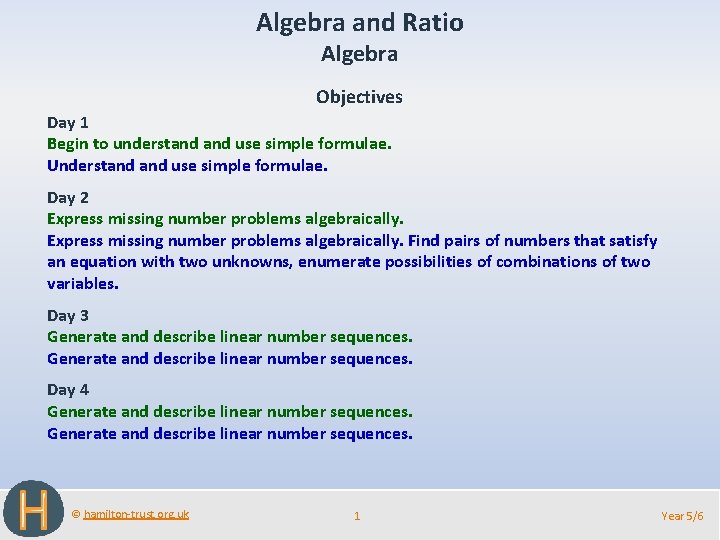 Algebra and Ratio
Algebra

Objectives

Day 1
Begin to understand and use simple formulae.
Understand and use simple formulae.

Day 2
Express missing number problems algebraically.
Express missing number problems algebraically. Find pairs of numbers that satisfy an equation with two unknowns, enumerate possibilities of combinations of two variables.

Day 3
Generate and describe linear number sequences.
Generate and describe linear number sequences.

Day 4
Generate and describe linear number sequences.
Generate and describe linear number sequences.

H

© hamilton-trust.org.uk

1

Year 5/6